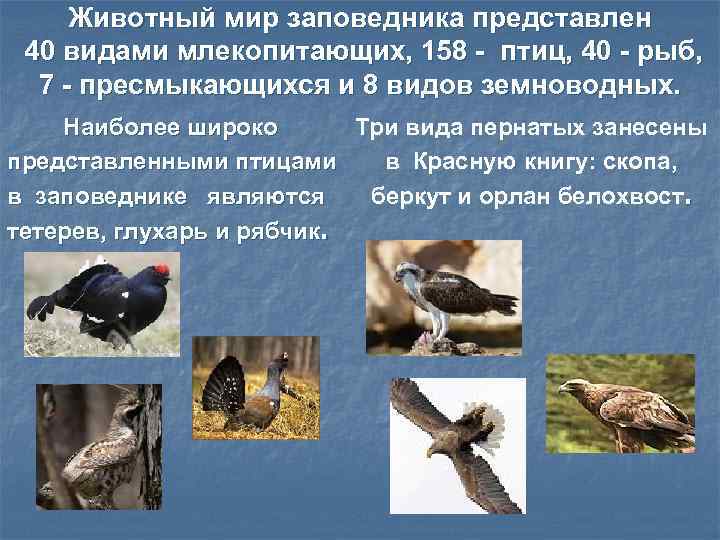 Животный мир заповедника представлен 40 видами млекопитающих, 158 - птиц, 40 - рыб, 7 - пресмыкающихся и 8 видов земноводных.

Наиболее широко представленными птицами в заповеднике являются тетерев, глухарь и рябчик.

Три вида пернатых занесены в Красную книгу: скопа, беркут и орлан белохвост.